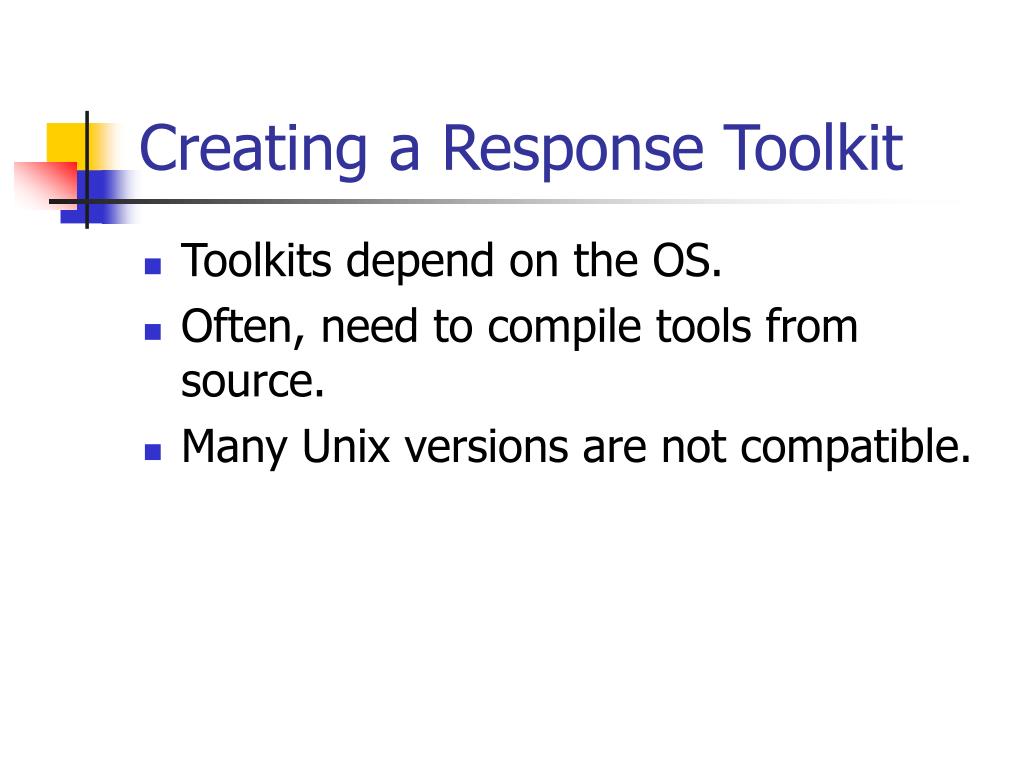 Creating a Response Toolkit

- Toolkits depend on the OS.
- Often, need to compile tools from source.
- Many Unix versions are not compatible.